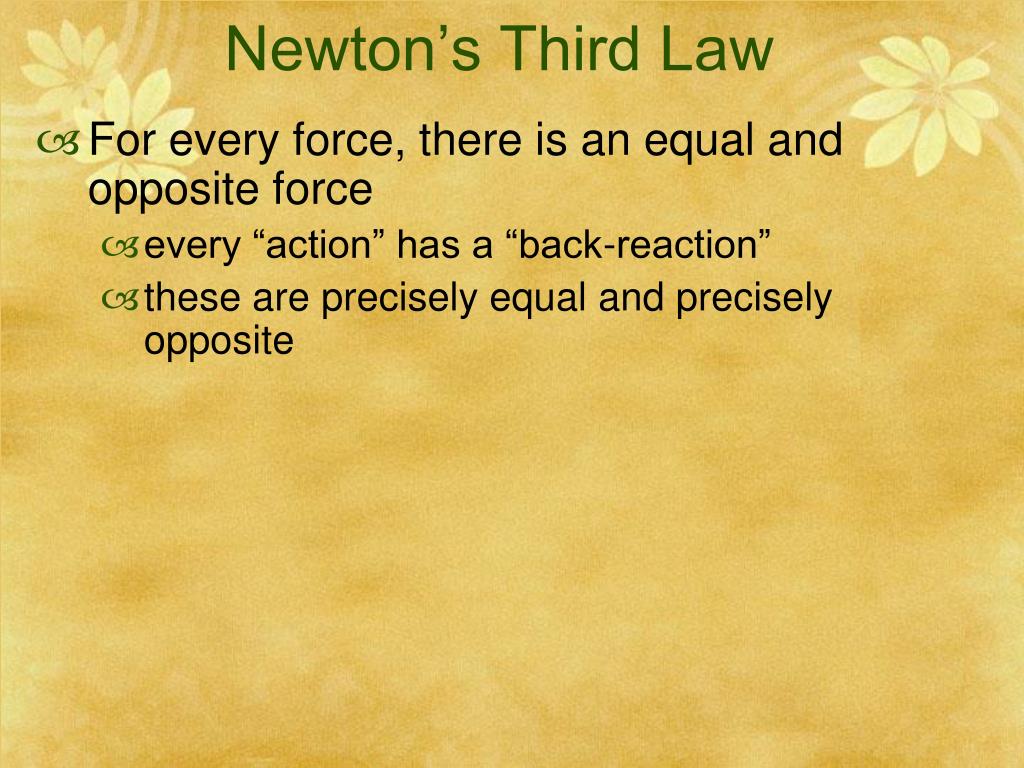 Newton’s Third Law

For every force, there is an equal and opposite force

every “action” has a “back-reaction”

these are precisely equal and precisely opposite